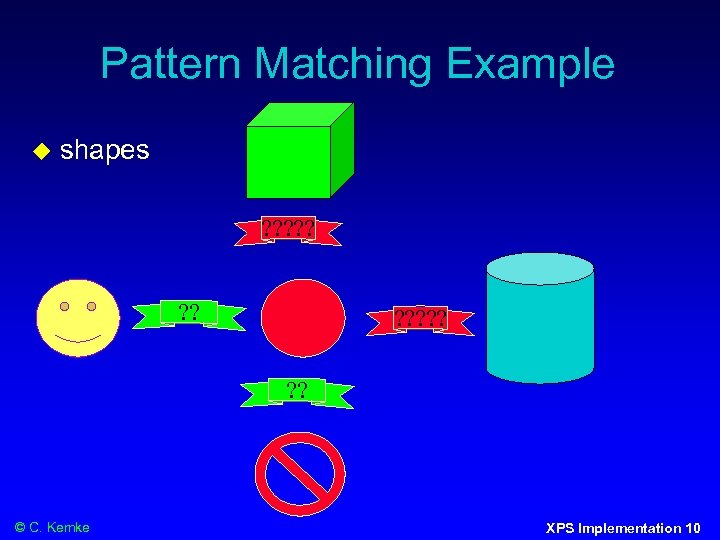 Pattern Matching Example

◆ shapes

?????

??

?????

??

© C. Kemke

XPS Implementation 10